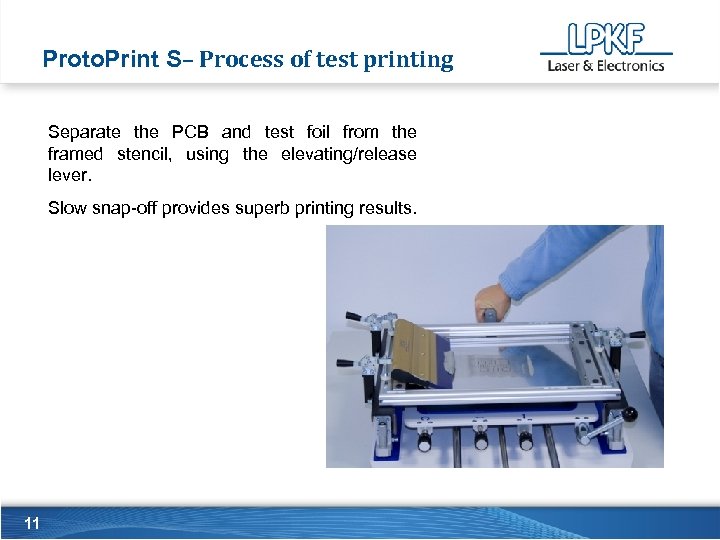 ProtoPrint S– Process of test printing

LPKF
Laser & Electronics

Separate the PCB and test foil from the framed stencil, using the elevating/release lever.

Slow snap-off provides superb printing results.

11